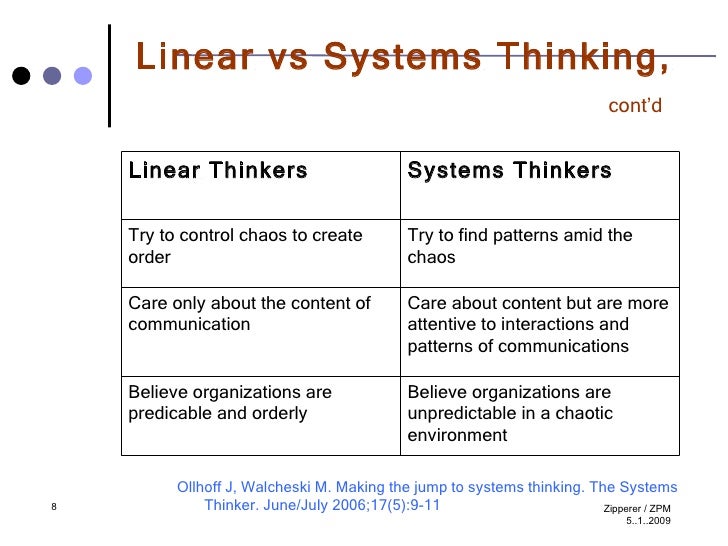 Linear vs Systems Thinking, cont'd

| Linear Thinkers | Systems Thinkers |
|---|---|
| Try to control chaos to create order | Try to find patterns amid the chaos |
| Care only about the content of communication | Care about content but are more attentive to interactions and patterns of communications |
| Believe organizations are predicable and orderly | Believe organizations are unpredictable in a chaotic environment |

Ollhoff J, Walcheski M. Making the jump to systems thinking. The Systems Thinker. June/July 2006;17(5):9-11

8

Zipperer / ZPM 5..1..2009